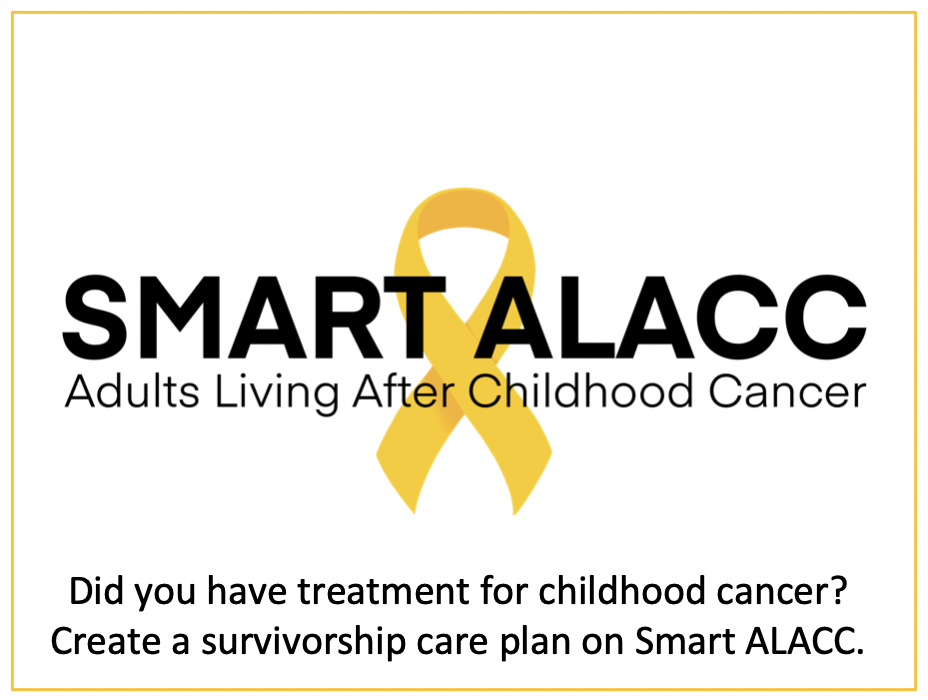 SMART ALACC
Adults Living After Childhood Cancer

Did you have treatment for childhood cancer?
Create a survivorship care plan on Smart ALACC.